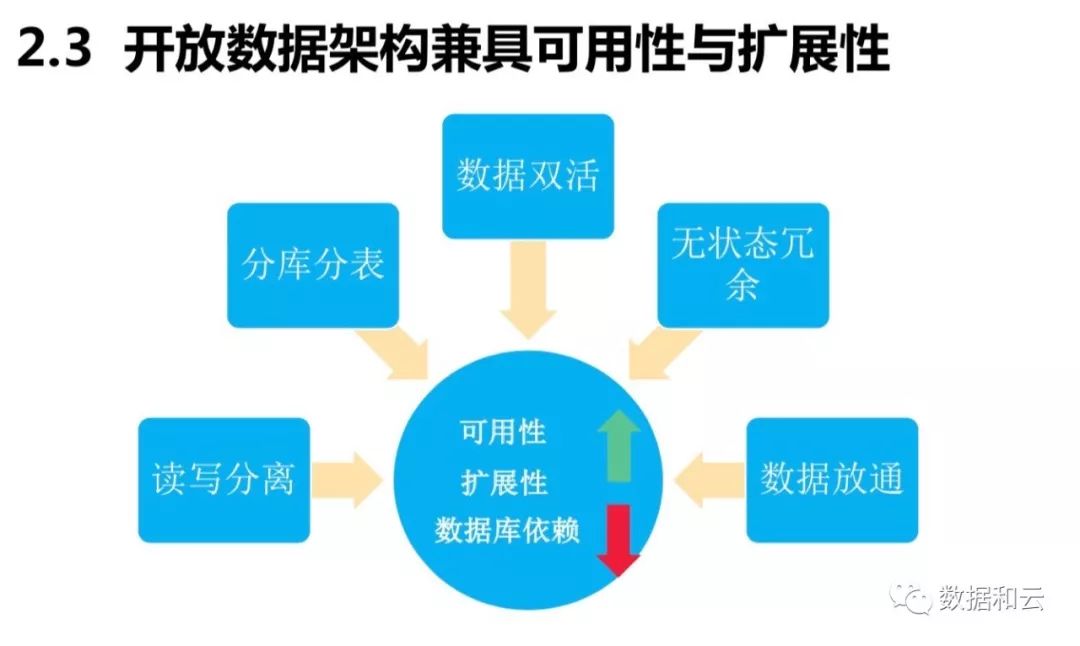 2.3 开放数据架构兼具可用性与扩展性

数据双活

分库分表

无状态冗余

读写分离

可用性

扩展性

数据库依赖

数据放通

数据和云